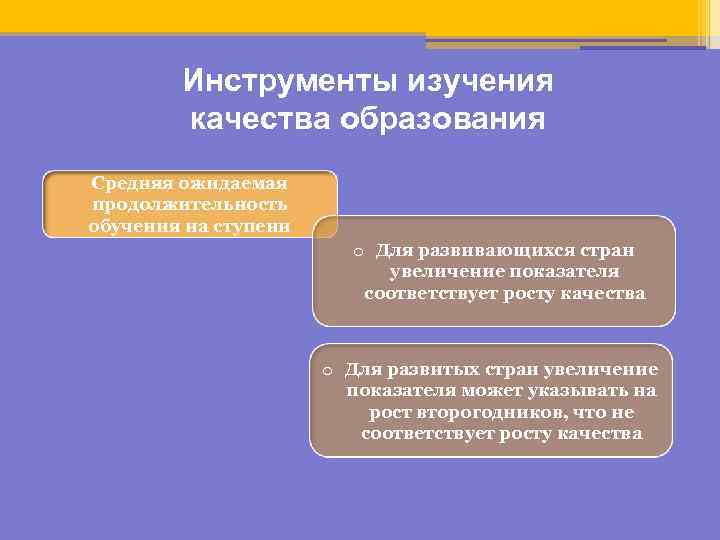 Инструменты изучения качества образования

Средняя ожидаемая продолжительность обучения на ступени

○ Для развивающихся стран увеличение показателя соответствует росту качества

○ Для развитых стран увеличение показателя может указывать на рост второгодников, что не соответствует росту качества